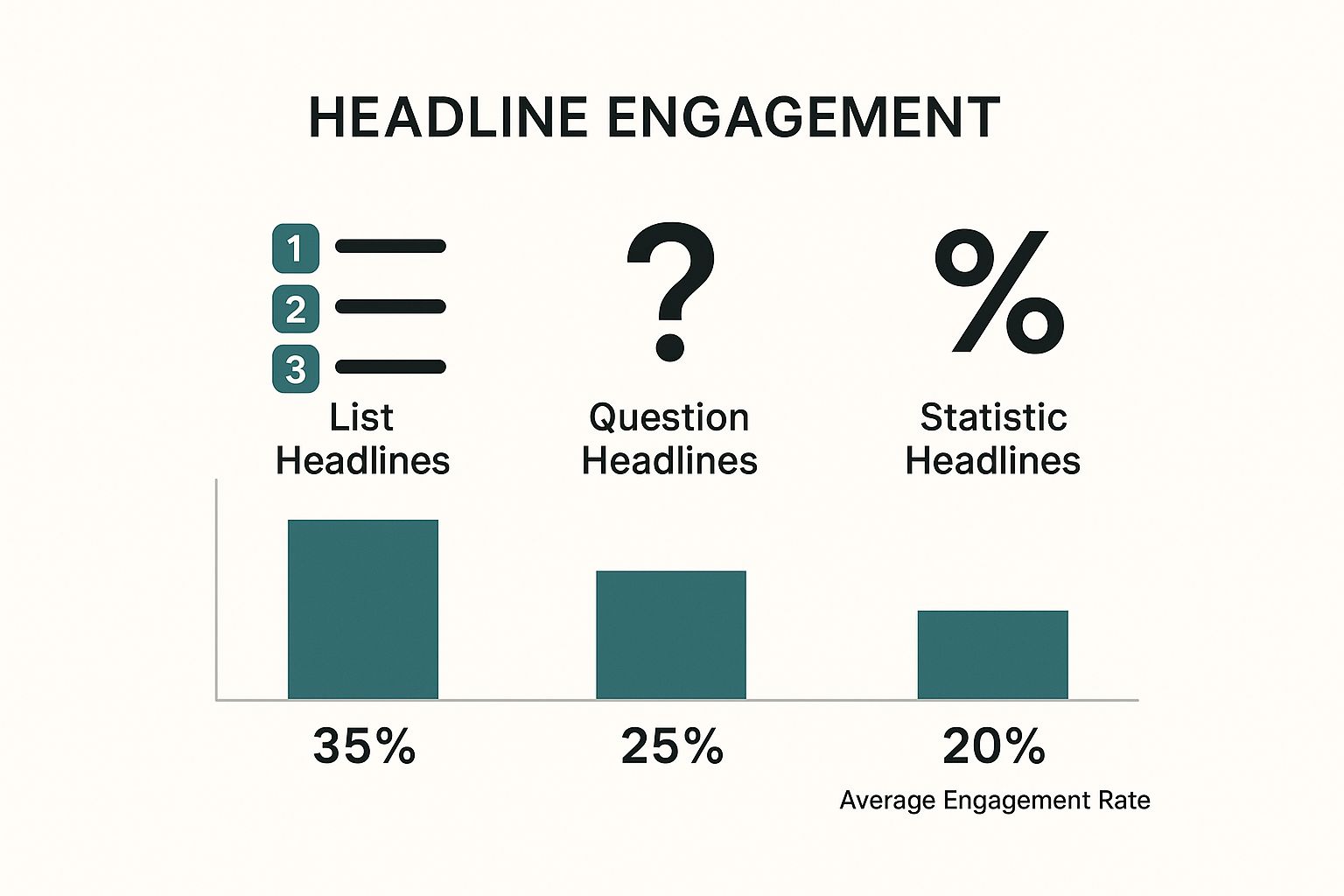 HEADLINE ENGAGEMENT

1
2
3

?

%

List Headlines

Question Headlines

Statistic Headlines

35%

25%

20%

Average Engagement Rate